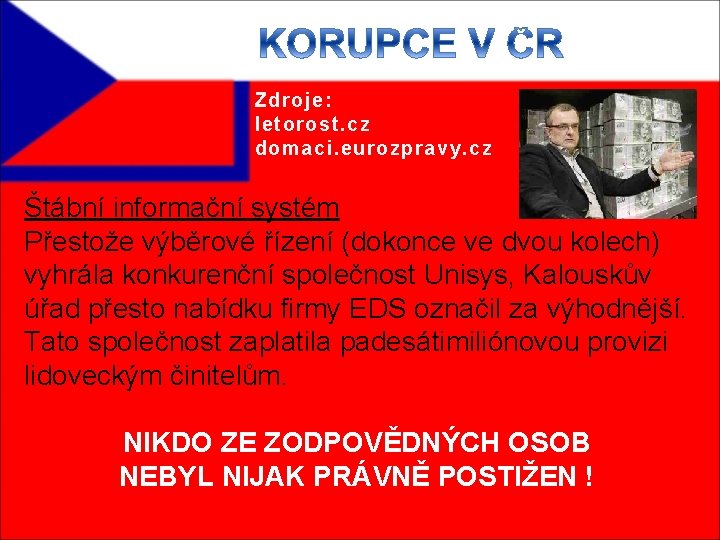 KORUPCE V ČR

Zdroje:
letorost.cz
domaci.eurozpravy.cz

Štábní informační systém
Přestože výběrové řízení (dokonce ve dvou kolech) vyhrála konkurenční společnost Unisys, Kalouskův úřad přesto nabídku firmy EDS označil za výhodnější. Tato společnost zaplatila padesátimiliónovou provizi lidoveckým činitelům.

NIKDO ZE ZODPOVĚDNÝCH OSOB NEBYL NIJAK PRÁVNĚ POSTIŽEN !